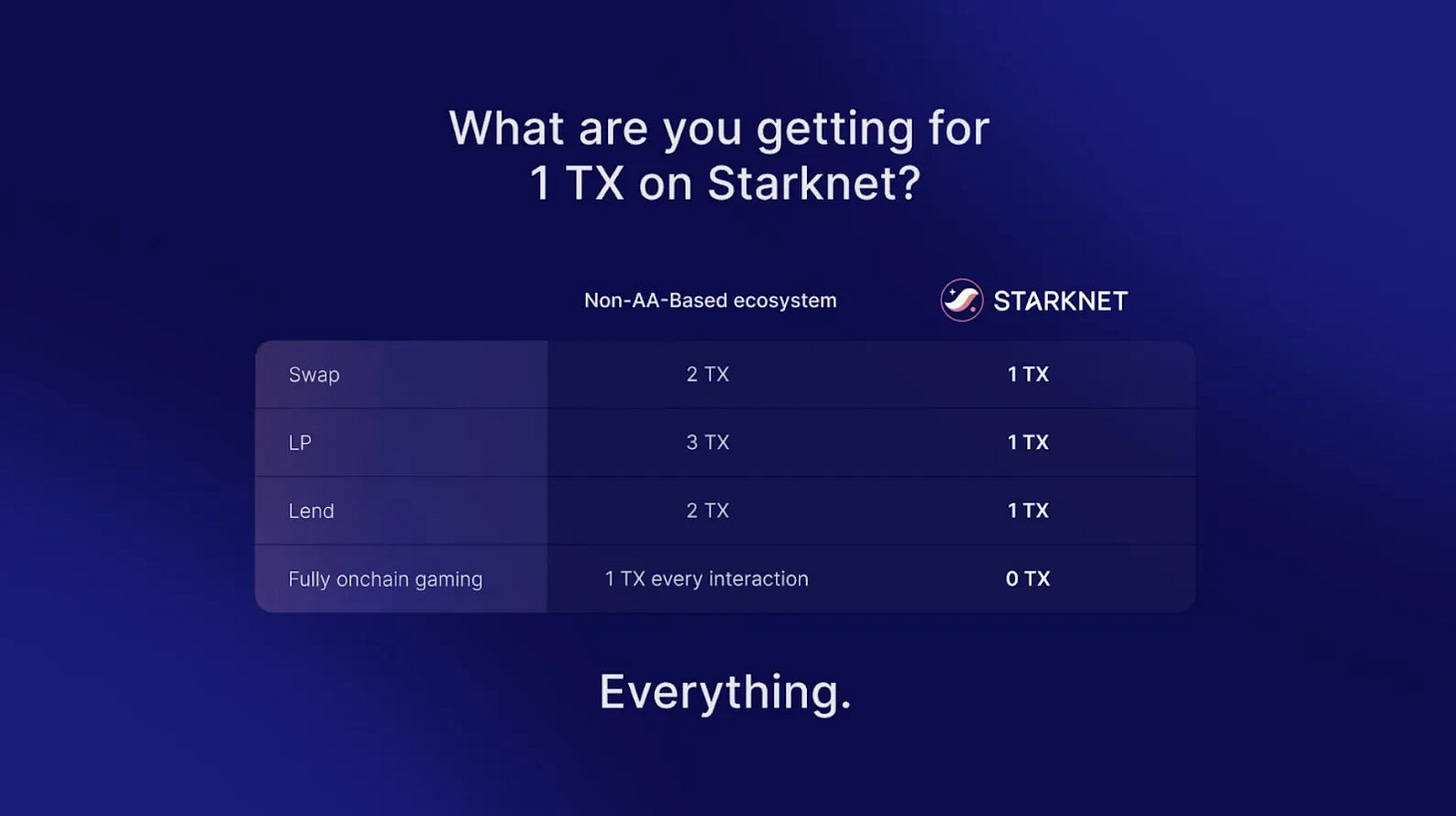 What are you getting for
1 TX on Starknet?

|  | Non-AA-Based ecosystem | STARKNET |
|---|---|---|
| Swap | 2 TX | 1 TX |
| LP | 3 TX | 1 TX |
| Lend | 2 TX | 1 TX |
| Fully onchain gaming | 1 TX every interaction | 0 TX |

Everything.